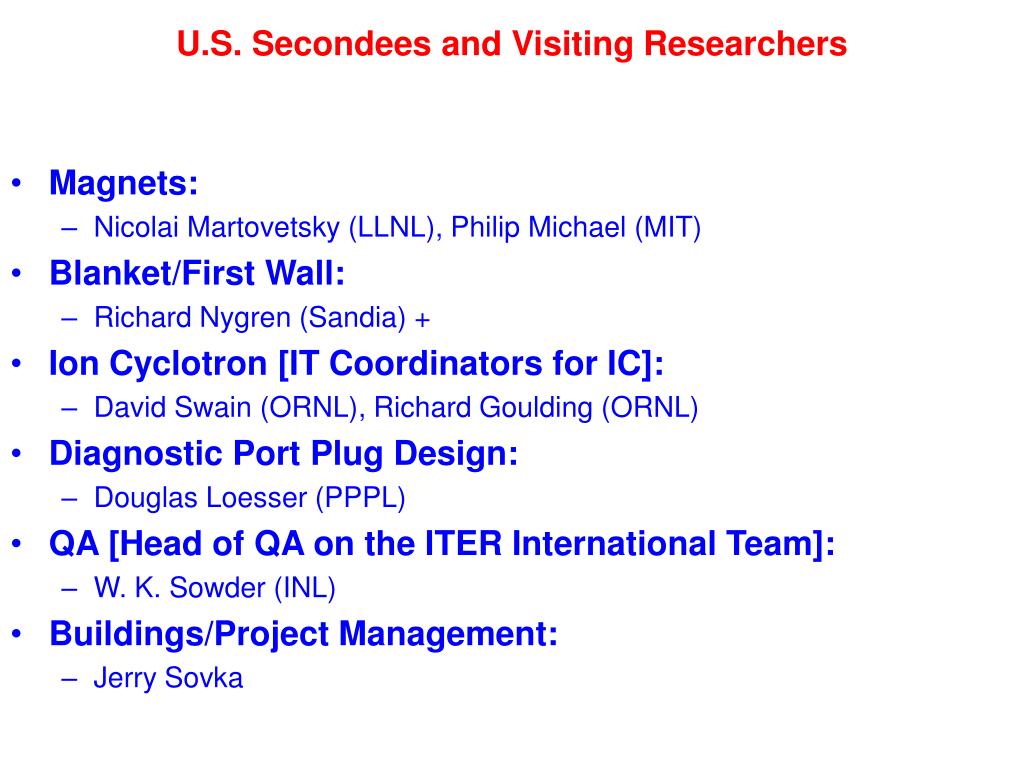 U.S. Secondees and Visiting Researchers

• Magnets:
– Nicolai Martovetsky (LLNL), Philip Michael (MIT)
• Blanket/First Wall:
– Richard Nygren (Sandia) +
• Ion Cyclotron [IT Coordinators for IC]:
– David Swain (ORNL), Richard Goulding (ORNL)
• Diagnostic Port Plug Design:
– Douglas Loesser (PPPL)
• QA [Head of QA on the ITER International Team]:
– W. K. Sowder (INL)
• Buildings/Project Management:
– Jerry Sovka